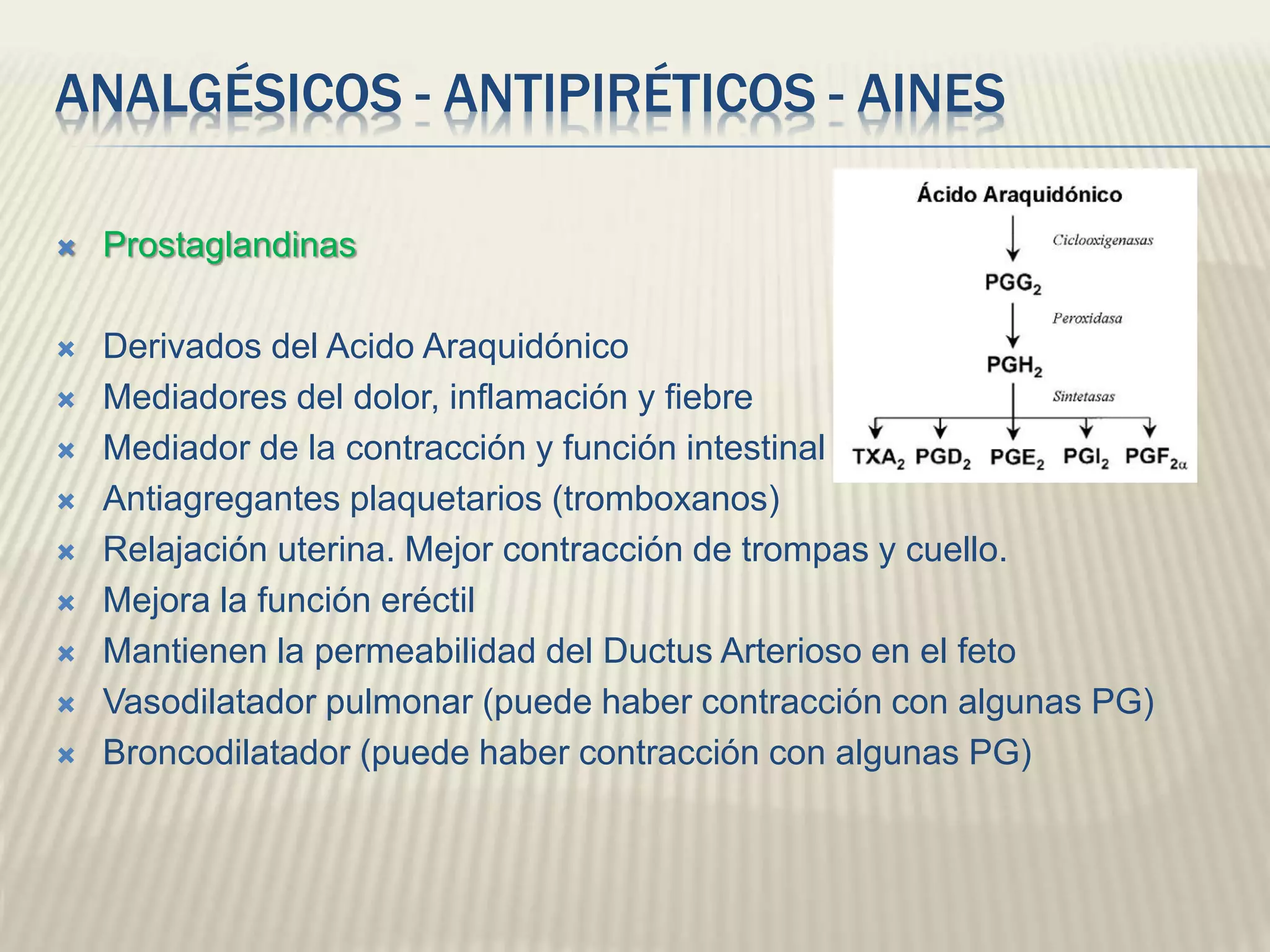 ANALGÉSICOS - ANTIPIRÉTICOS - AINES

Prostaglandinas

Derivados del Acido Araquidónico
Mediadores del dolor, inflamación y fiebre
Mediador de la contracción y función intestinal
Antiagregantes plaquetarios (tromboxanos)
Relajación uterina. Mejor contracción de trompas y cuello.
Mejora la función eréctil
Mantienen la permeabilidad del Ductus Arterioso en el feto
Vasodilatador pulmonar (puede haber contracción con algunas PG)
Broncodilatador (puede haber contracción con algunas PG)

Ácido Araquidónico
Ciclooxigenasas
$PGG_2$
Peroxidasa
$PGH_2$
Sintetasas
$TXA_2$ $PGD_2$ $PGE_2$ $PGI_2$ $PGF_{2\alpha}$